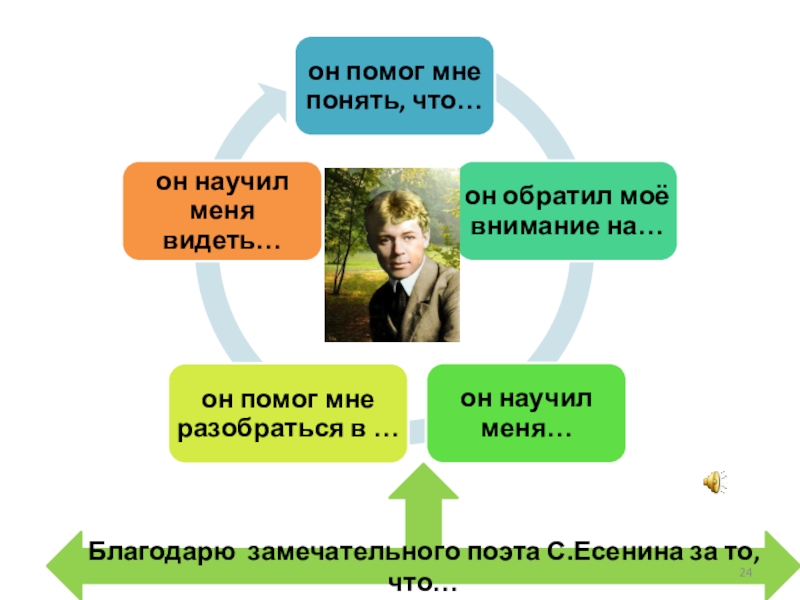 он помог мне понять, что…

он обратил моё внимание на…

он научил меня…

он помог мне разобраться в …

он научил меня видеть…

Благодарю замечательного поэта С.Есенина за то, что…

24